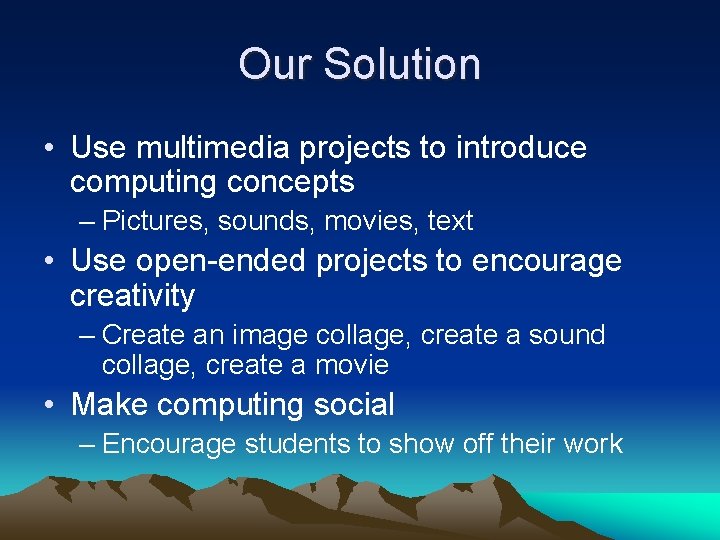 Our Solution

• Use multimedia projects to introduce computing concepts
– Pictures, sounds, movies, text
• Use open-ended projects to encourage creativity
– Create an image collage, create a sound collage, create a movie
• Make computing social
– Encourage students to show off their work